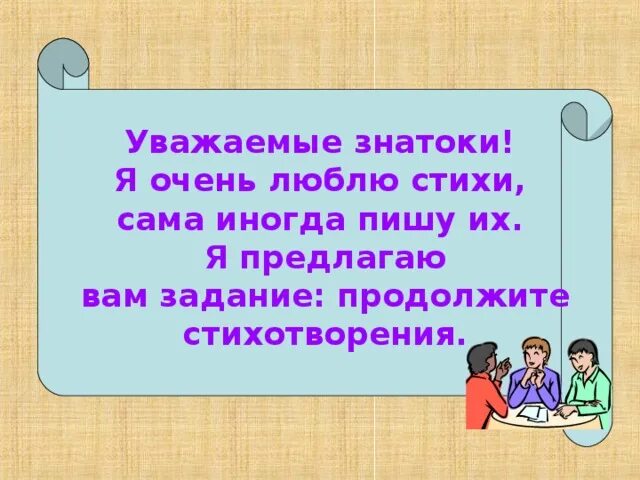 Уважаемые знатоки!
Я очень люблю стихи,
сама иногда пишу их.
Я предлагаю
вам задание: продолжите
стихотворения.